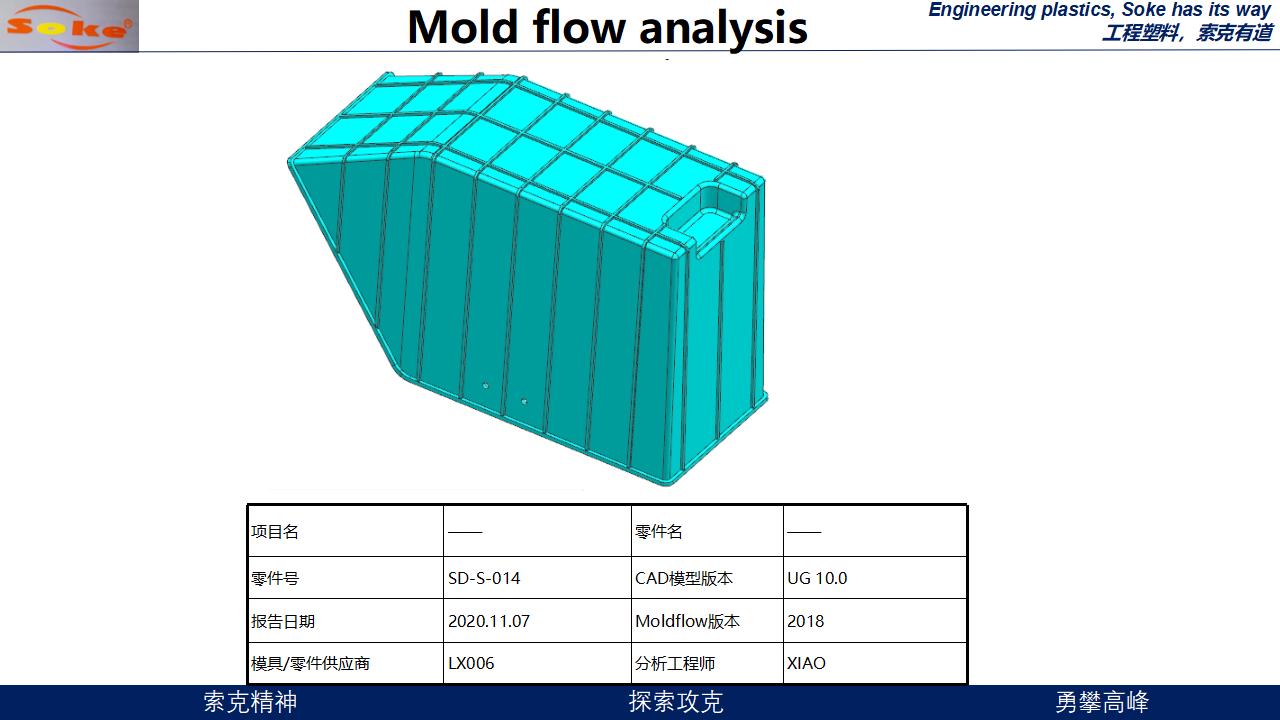 Soke®

Mold flow analysis

Engineering plastics, Soke has its way
工程塑料，索克有道

| 项目名 | —— | 零件名 | —— |
|---|---|---|---|
| 零件号 | SD-S-014 | CAD模型版本 | UG 10.0 |
| 报告日期 | 2020.11.07 | Moldflow版本 | 2018 |
| 模具/零件供应商 | LX006 | 分析工程师 | XIAO |

索克精神
探索攻克
勇攀高峰